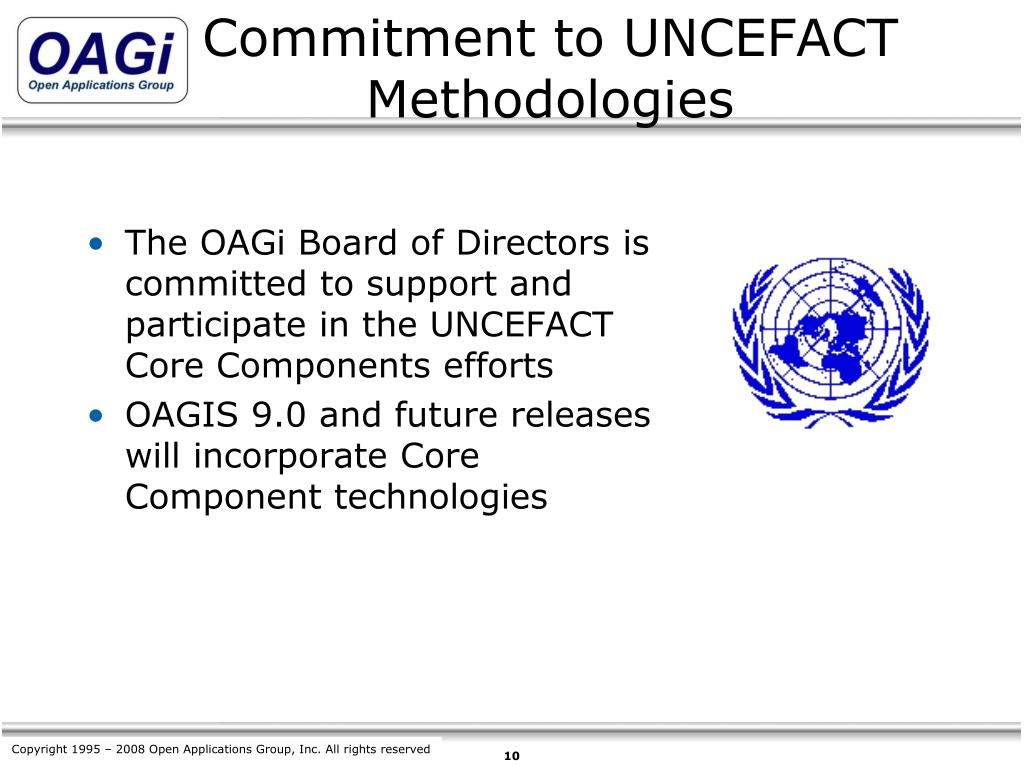 OAGi
Open Applications Group

Commitment to UNCEFACT Methodologies

• The OAGi Board of Directors is committed to support and participate in the UNCEFACT Core Components efforts
• OAGIS 9.0 and future releases will incorporate Core Component technologies

Copyright 1995 – 2008 Open Applications Group, Inc. All rights reserved

10